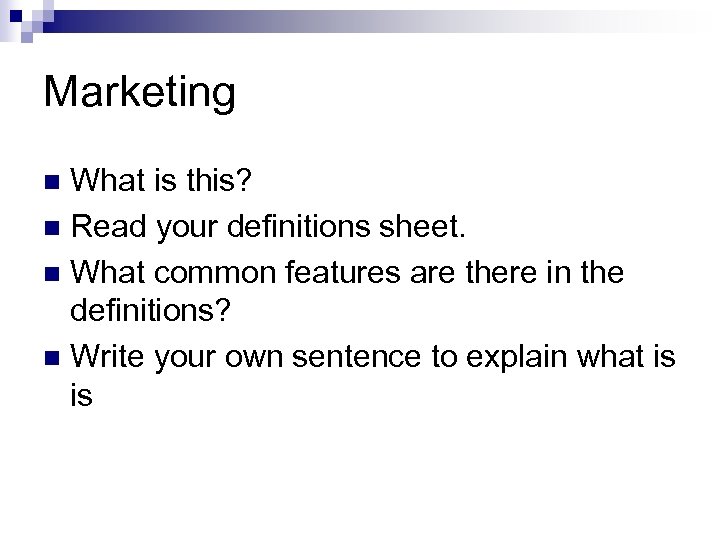 Marketing

What is this?

Read your definitions sheet.

What common features are there in the definitions?

Write your own sentence to explain what is is